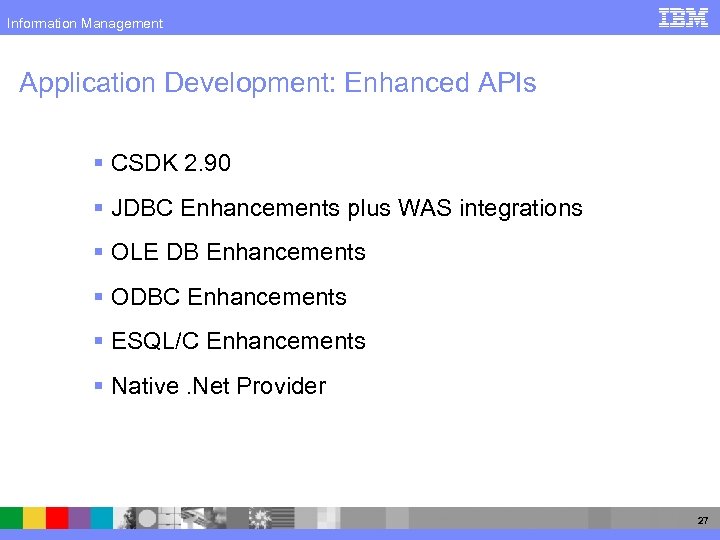 Information Management

IBM

Application Development: Enhanced APIs

▪ CSDK 2.90

▪ JDBC Enhancements plus WAS integrations

▪ OLE DB Enhancements

▪ ODBC Enhancements

▪ ESQL/C Enhancements

▪ Native .Net Provider

27